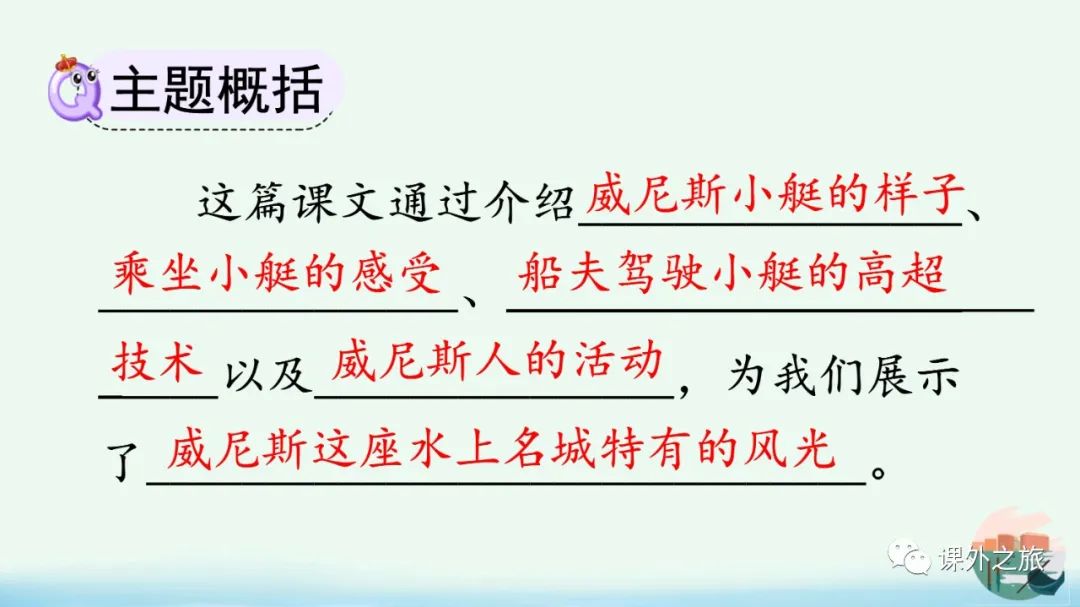 主题概括

这篇课文通过介绍威尼斯小艇的样子、乘坐小艇的感受、船夫驾驶小艇的高超技术以及威尼斯人的活动，为我们展示了威尼斯这座水上名城特有的风光。

课外之旅